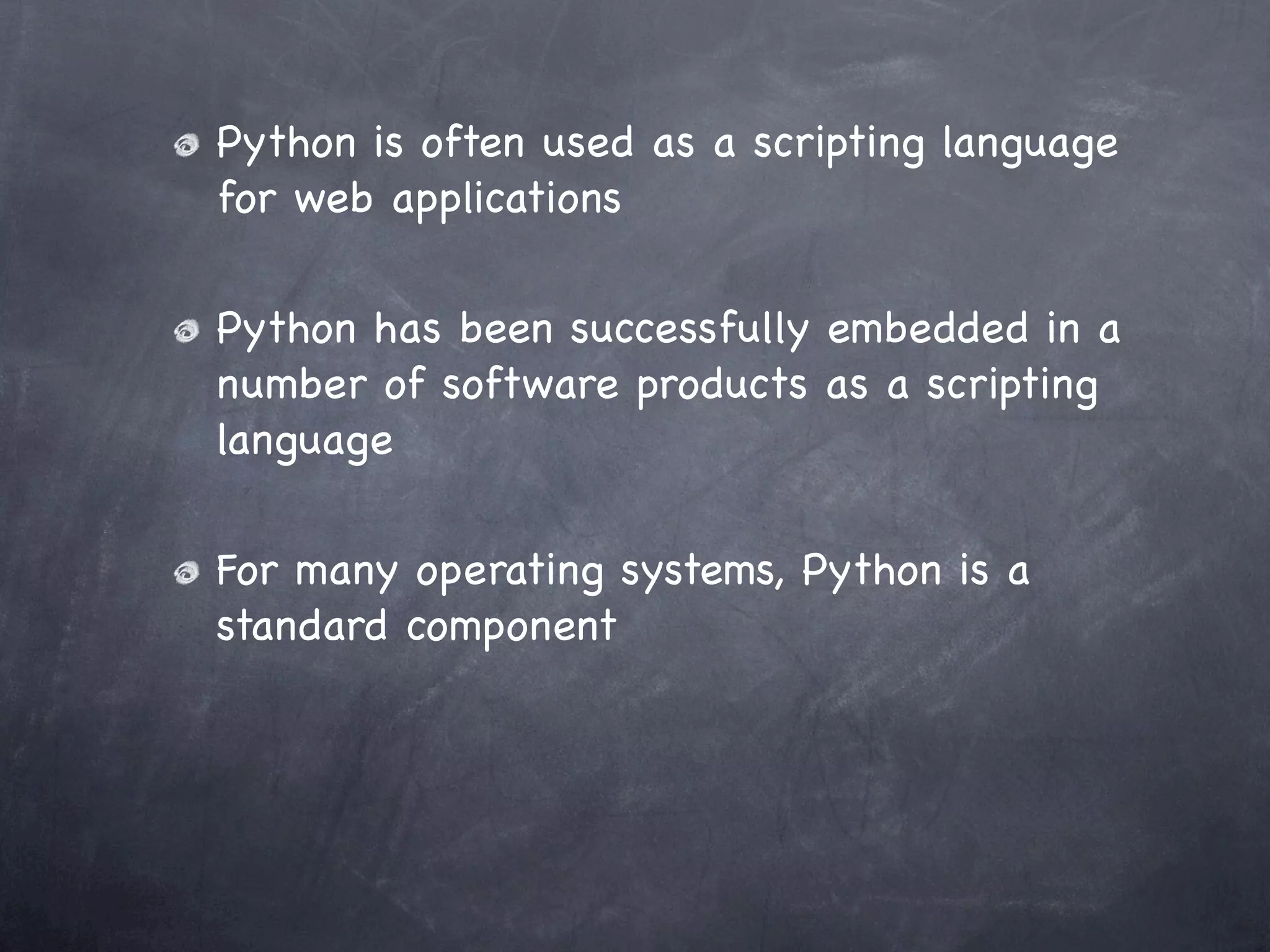 Python is often used as a scripting language for web applications

Python has been successfully embedded in a number of software products as a scripting language

For many operating systems, Python is a standard component